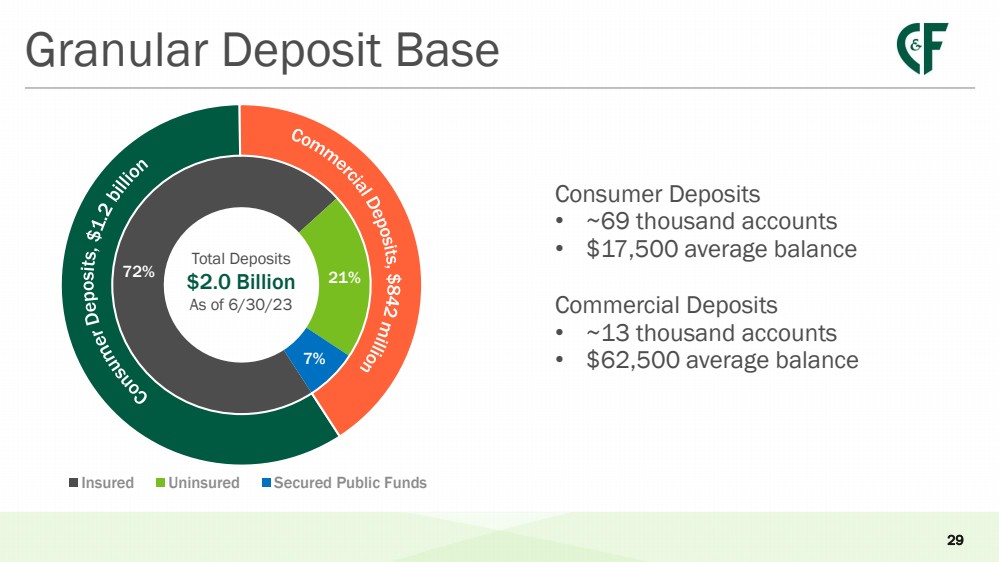 Granular Deposit Base

C&F

Consumer Deposits, $1.2 billion

Commercial Deposits, $842 million

72%

21%

7%

Total Deposits
$2.0 Billion
As of 6/30/23

Insured Uninsured Secured Public Funds

Consumer Deposits
• ~69 thousand accounts
• $17,500 average balance

Commercial Deposits
• ~13 thousand accounts
• $62,500 average balance

29